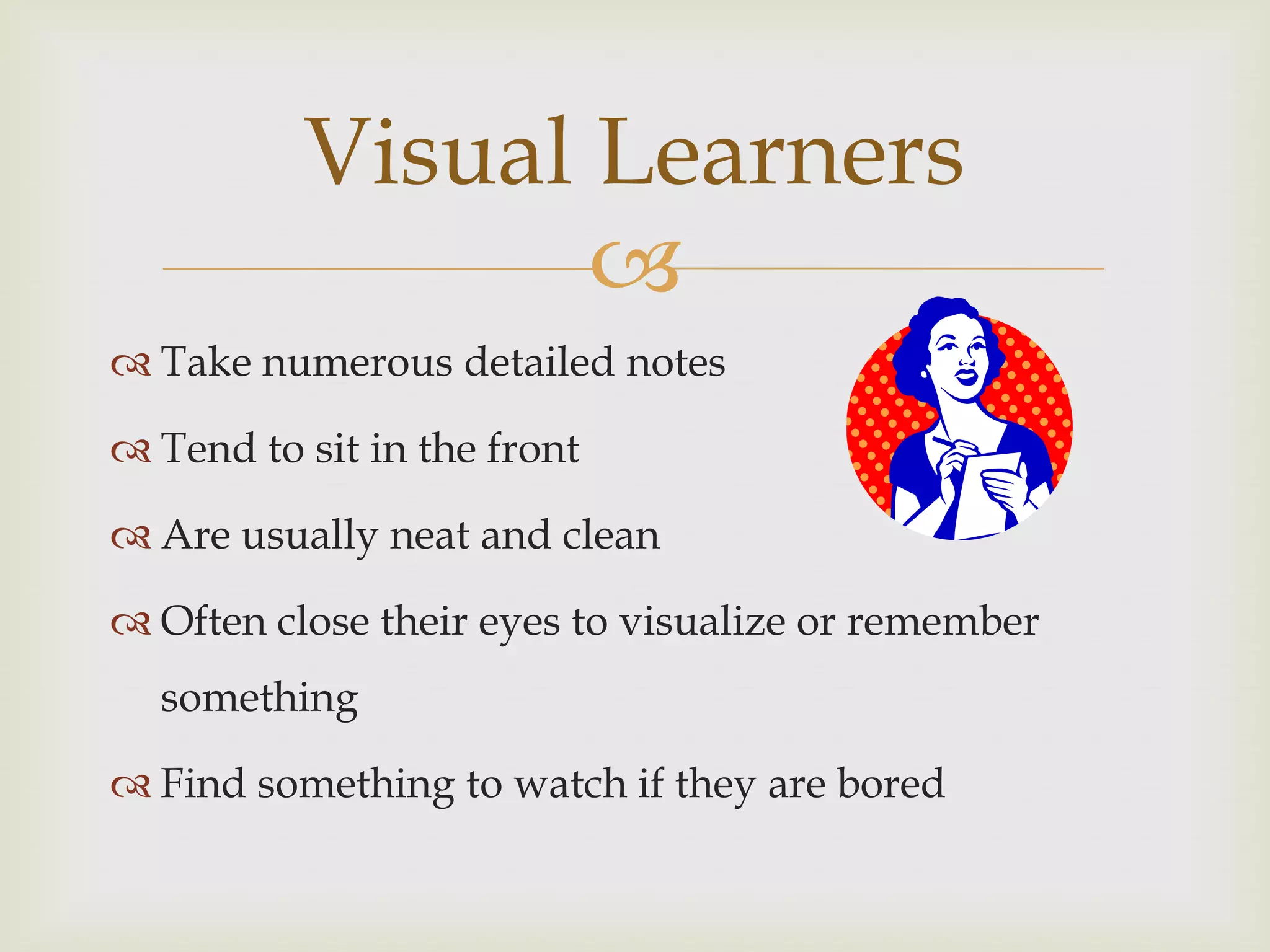 Visual Learners

Take numerous detailed notes

Tend to sit in the front

Are usually neat and clean

Often close their eyes to visualize or remember something

Find something to watch if they are bored